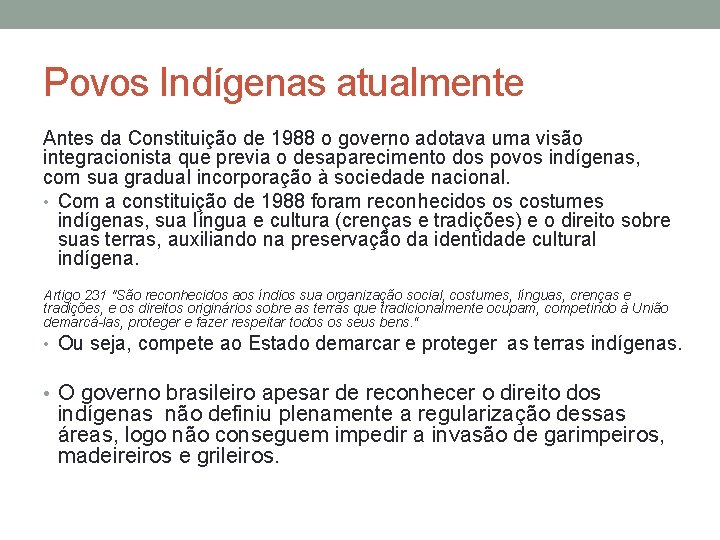 Povos Indígenas atualmente

Antes da Constituição de 1988 o governo adotava uma visão integracionista que previa o desaparecimento dos povos indígenas, com sua gradual incorporação à sociedade nacional.

• Com a constituição de 1988 foram reconhecidos os costumes indígenas, sua língua e cultura (crenças e tradições) e o direito sobre suas terras, auxiliando na preservação da identidade cultural indígena.

Artigo 231 "São reconhecidos aos índios sua organização social, costumes, línguas, crenças e tradições, e os direitos originários sobre as terras que tradicionalmente ocupam, competindo à União demarcá-las, proteger e fazer respeitar todos os seus bens."

• Ou seja, compete ao Estado demarcar e proteger as terras indígenas.

• O governo brasileiro apesar de reconhecer o direito dos indígenas não definiu plenamente a regularização dessas áreas, logo não conseguem impedir a invasão de garimpeiros, madeireiros e grileiros.